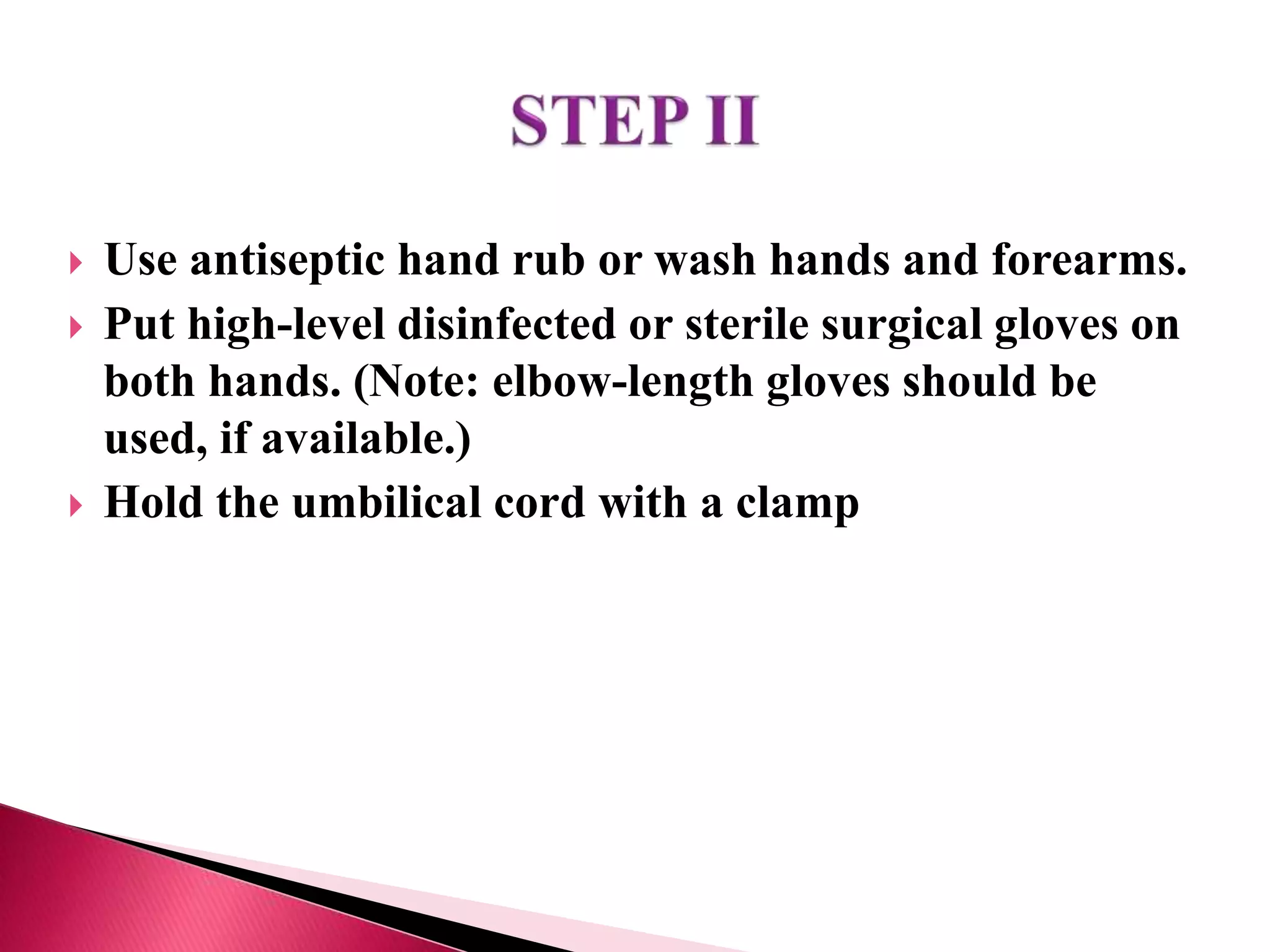 STEP II

Use antiseptic hand rub or wash hands and forearms.

Put high-level disinfected or sterile surgical gloves on both hands. (Note: elbow-length gloves should be used, if available.)

Hold the umbilical cord with a clamp